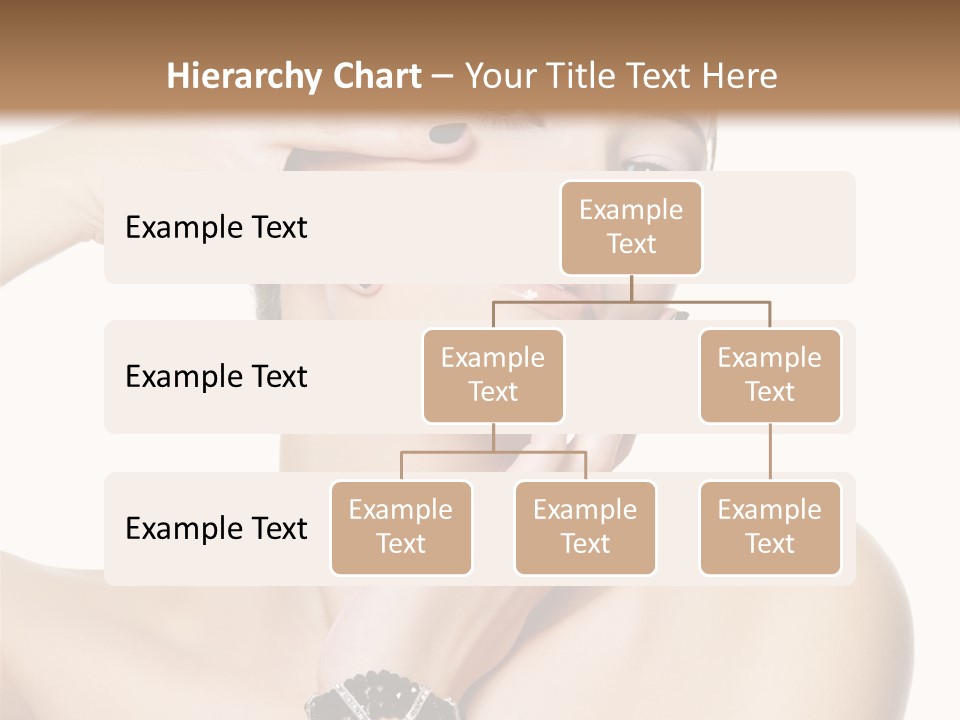 Hierarchy Chart – Your Title Text Here

Example Text

Example Text

Example Text

Example Text

Example Text

Example Text

Example Text

Example Text

Example Text